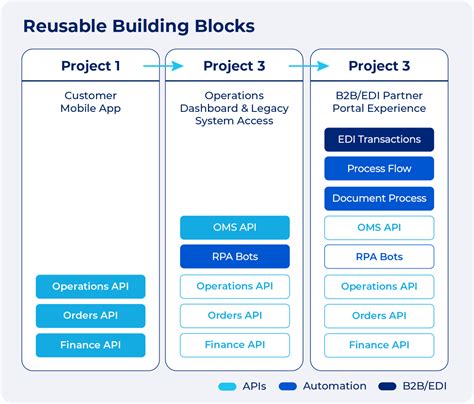 Reusable Building Blocks

Project 1

Customer Mobile App

Operations API

Orders API

Finance API

Project 3

Operations Dashboard & Legacy System Access

OMS API

RPA Bots

Operations API

Orders API

Finance API

Project 3

B2B/EDI Partner Portal Experience

EDI Transactions

Process Flow

Document Process

OMS API

RPA Bots

Operations API

Orders API

Finance API

APIs Automation B2B/EDI